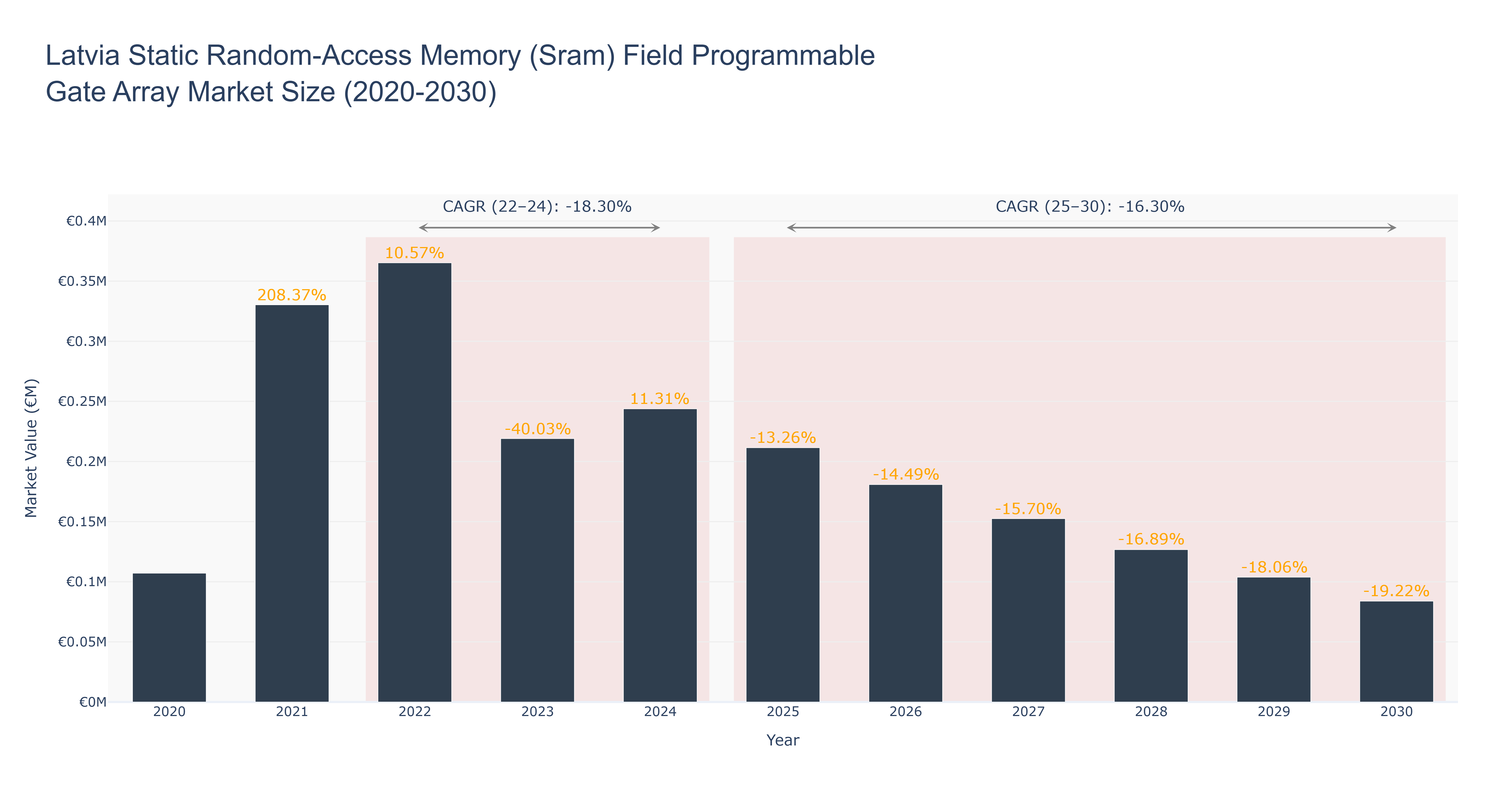 Latvia Static Random-Access Memory (Sram) Field Programmable Gate Array Market Size (2020-2030)

CAGR (22–24): -18.30%

CAGR (25–30): -16.30%

Market Value (€M)

€0.4M
€0.35M
€0.3M
€0.25M
€0.2M
€0.15M
€0.1M
€0.05M
€0M

208.37%
10.57%
-40.03%
11.31%
-13.26%
-14.49%
-15.70%
-16.89%
-18.06%
-19.22%

2020
2021
2022
2023
2024
2025
2026
2027
2028
2029
2030

Year